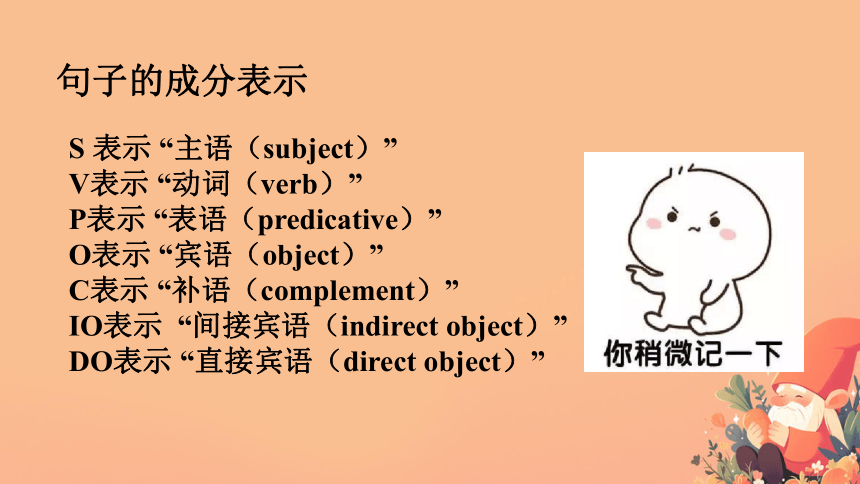 句子的成分表示

S 表示 “主语（subject）”
V表示 “动词（verb）”
P表示 “表语（predicative）”
O表示 “宾语（object）”
C表示 “补语（complement）”
IO表示 “间接宾语（indirect object）”
DO表示 “直接宾语（direct object）”

你稍微记一下